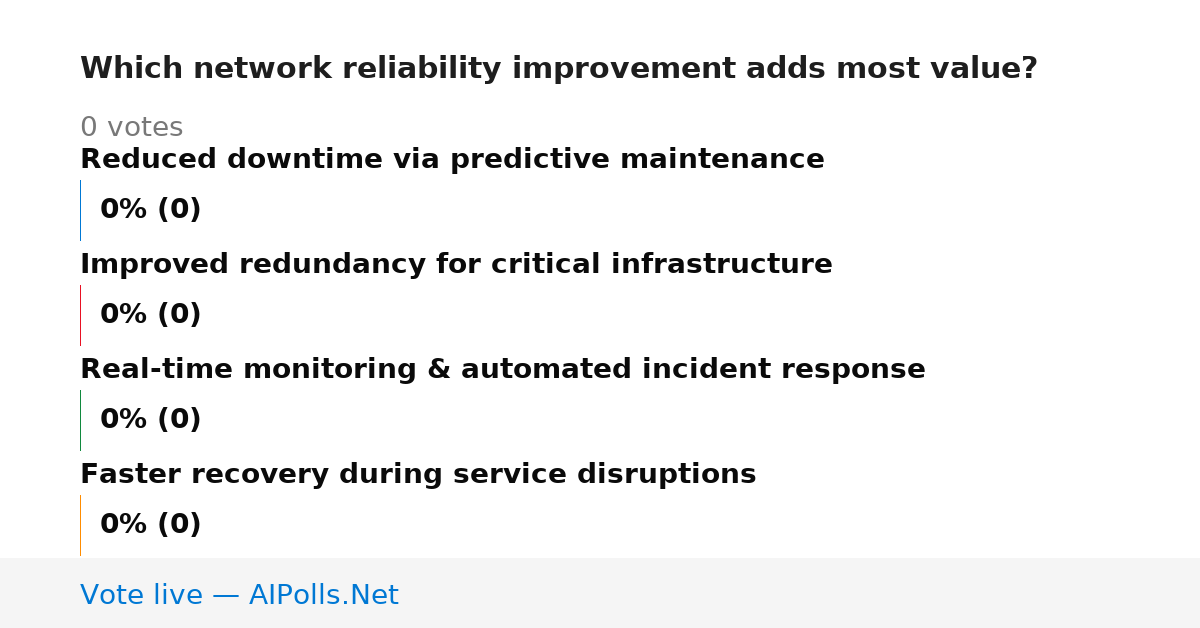 Which network reliability improvement adds most value?

0 votes

Reduced downtime via predictive maintenance

0% (0)

Improved redundancy for critical infrastructure

0% (0)

Real-time monitoring & automated incident response

0% (0)

Faster recovery during service disruptions

0% (0)

Vote live — AIPolls.Net